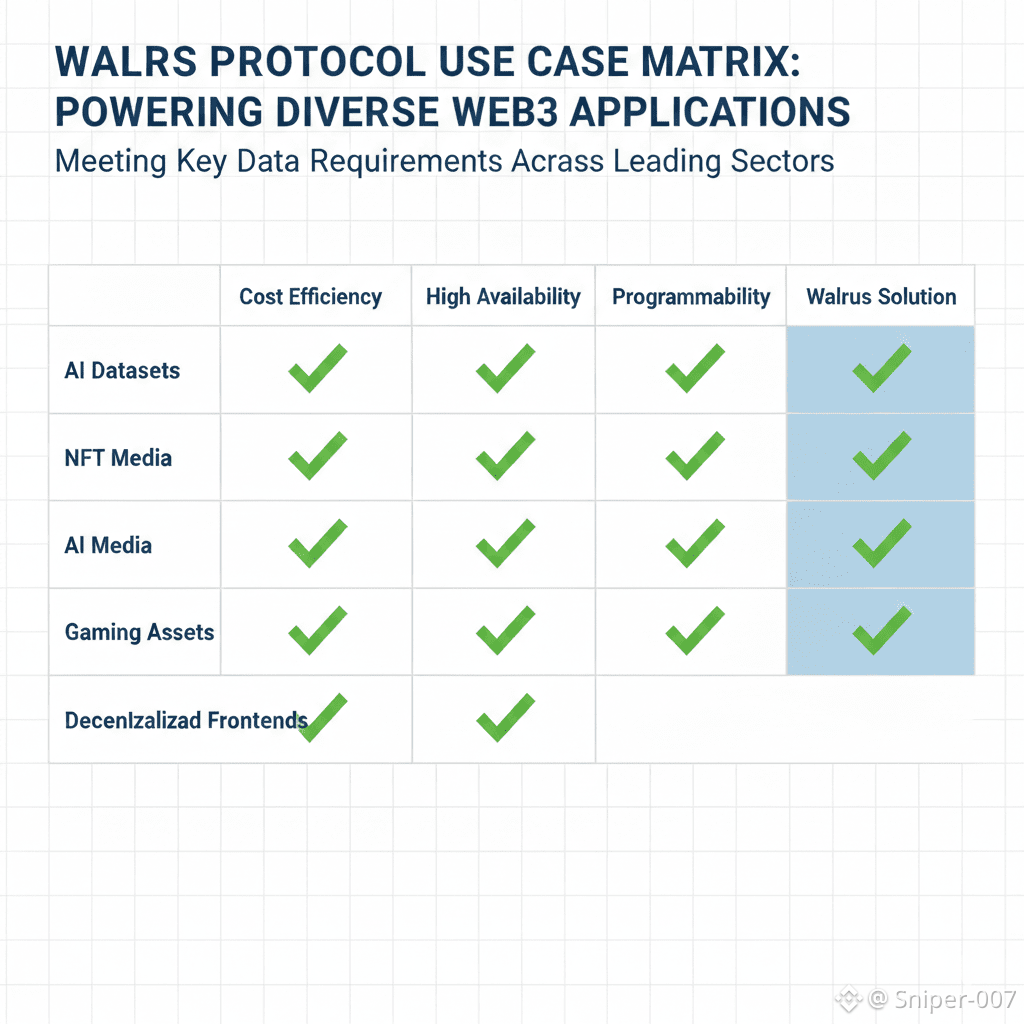 WALRS PROTOCOL USE CASE MATRIX: POWERING DIVERSE WEB3 APPLICATIONS

Meeting Key Data Requirements Acrass Leading Sectors

| | Cost Efficiency | High Availability | Programmability | Walrus Solution |
|---|---|---|---|---|
| AI Datasets | ✓ | ✓ | ✓ | ✓ |
| NFT Media | ✓ | ✓ | ✓ | ✓ |
| AI Media | ✓ | ✓ | ✓ | ✓ |
| Gaming Assets | ✓ | ✓ | ✓ | ✓ |
| Decenlzalizad Frontends | ✓ | ✓ | | |

@ Sniper-007